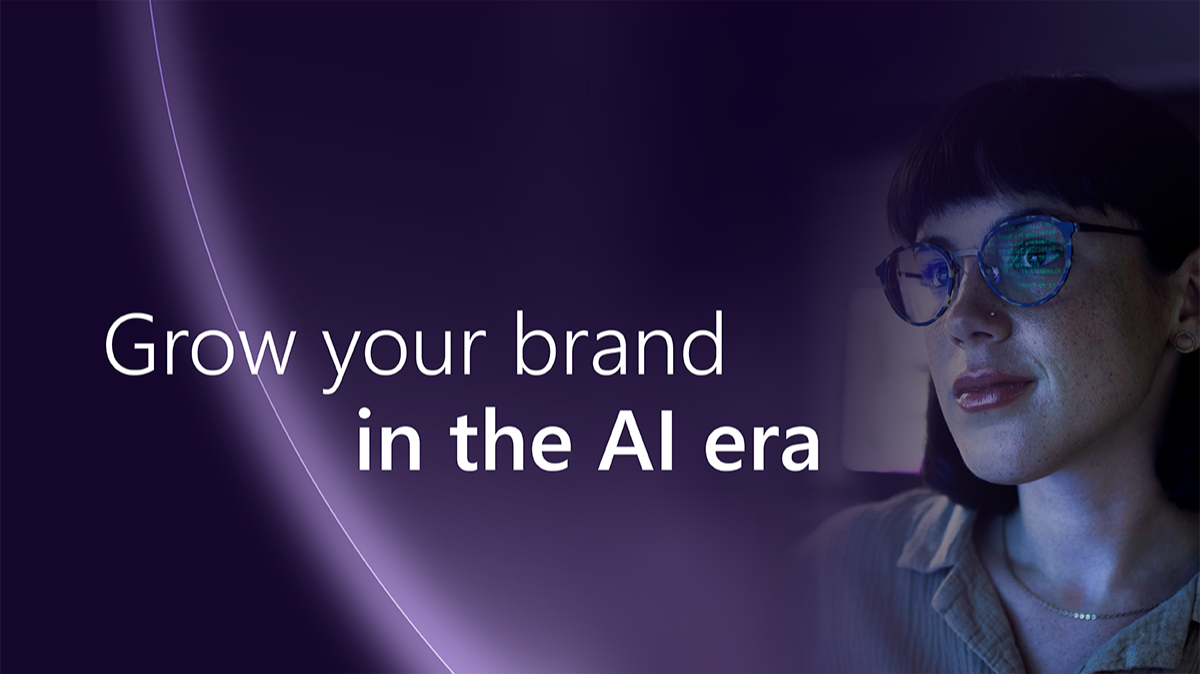 Grow your brand
in the AI era